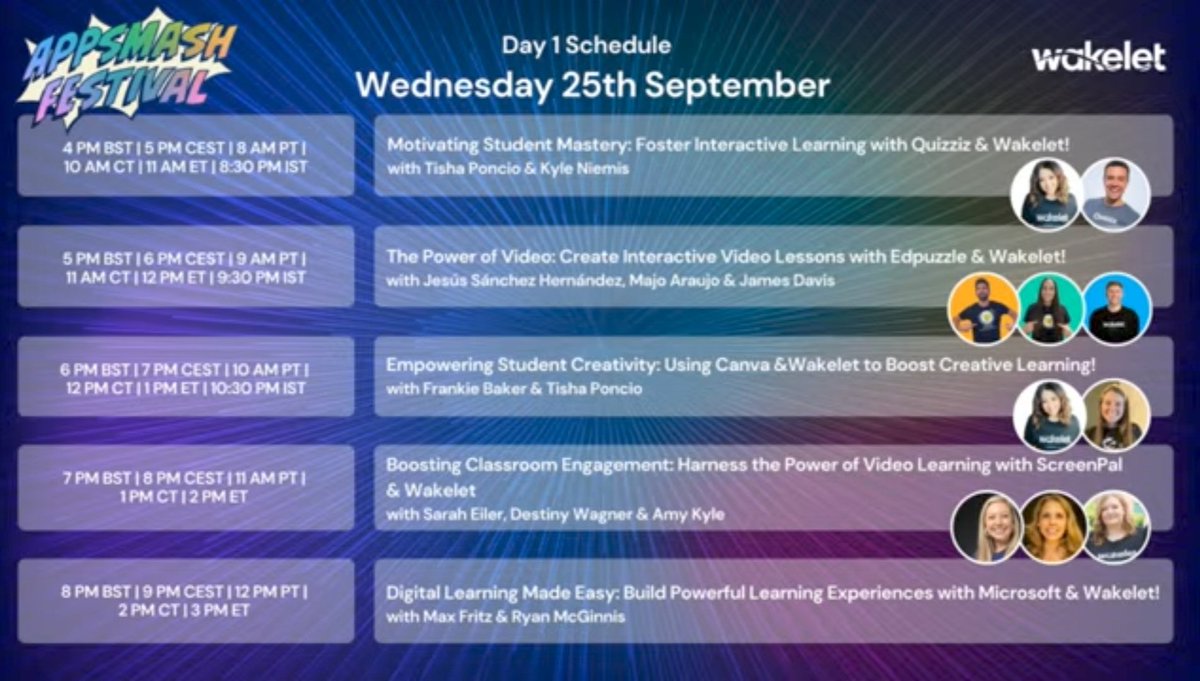 APPSMASH FESTIVAL

Day 1 Schedule
Wednesday 25th September

wakelet

4 PM BST | 5 PM CEST | 8 AM PT | 10 AM CT | 11 AM ET | 8:30 PM IST

Motivating Student Mastery: Foster Interactive Learning with Quizziz & Wakelet!
with Tisha Poncio & Kyle Niemis

5 PM BST | 6 PM CEST | 9 AM PT | 11 AM CT | 12 PM ET | 9:30 PM IST

The Power of Video: Create Interactive Video Lessons with Edpuzzle & Wakelet!
with Jesús Sánchez Hernández, Majo Araujo & James Davis

6 PM BST | 7 PM CEST | 10 AM PT | 12 PM CT | 1 PM ET | 10:30 PM IST

Empowering Student Creativity: Using Canva &Wakelet to Boost Creative Learning!
with Frankie Baker & Tisha Poncio

7 PM BST | 8 PM CEST | 11 AM PT | 1 PM CT | 2 PM ET

Boosting Classroom Engagement: Harness the Power of Video Learning with ScreenPal & Wakelet
with Sarah Eiler, Destiny Wagner & Amy Kyle

8 PM BST | 9 PM CEST | 12 PM PT | 2 PM CT | 3 PM ET

Digital Learning Made Easy: Build Powerful Learning Experiences with Microsoft & Wakelet!
with Max Fritz & Ryan McGinnis